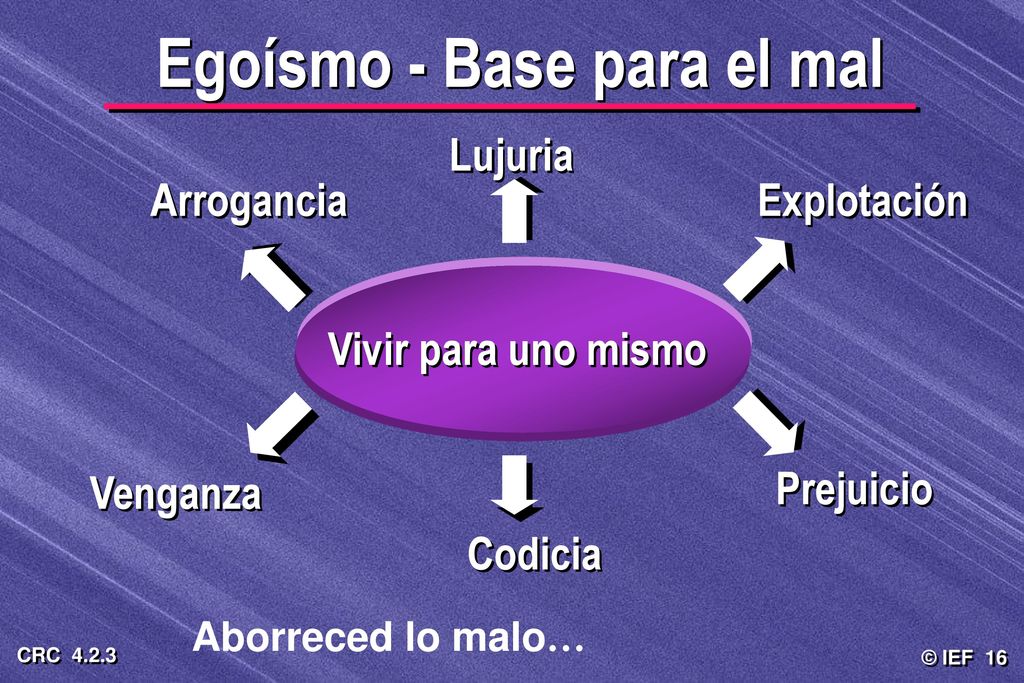 Egoísmo - Base para el mal

Lujuria

Arrogancia

Explotación

Vivir para uno mismo

Venganza

Prejuicio

Codicia

Aborreced lo malo…

CRC 4.2.3

© IEF 16